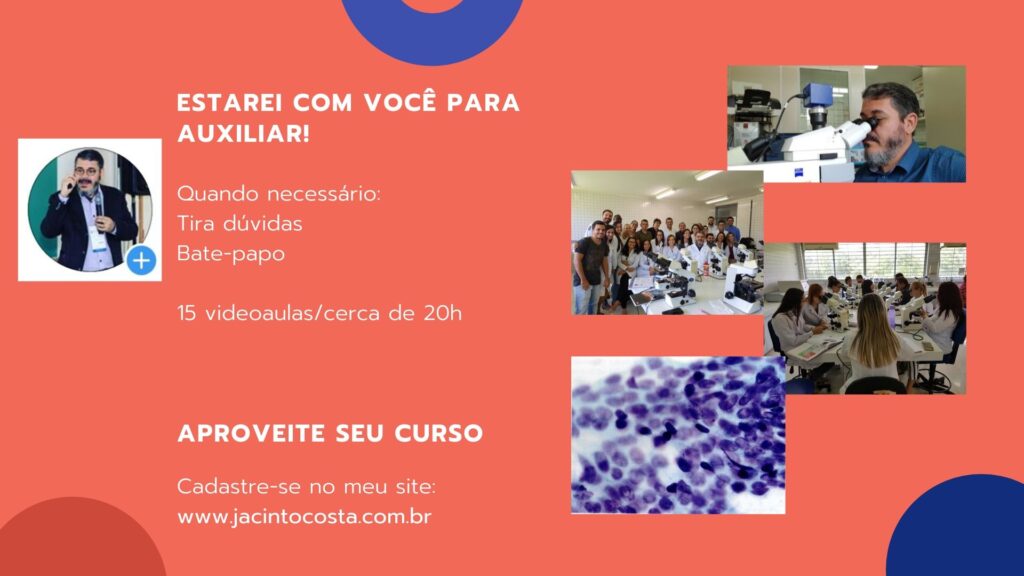 ESTAREI COM VOCÊ PARA AUXILIAR!

Quando necessário:
Tira dúvidas
Bate-papo

15 videoaulas/cerca de 20h

APROVEITE SEU CURSO

Cadastre-se no meu site:
www.jacintocosta.com.br